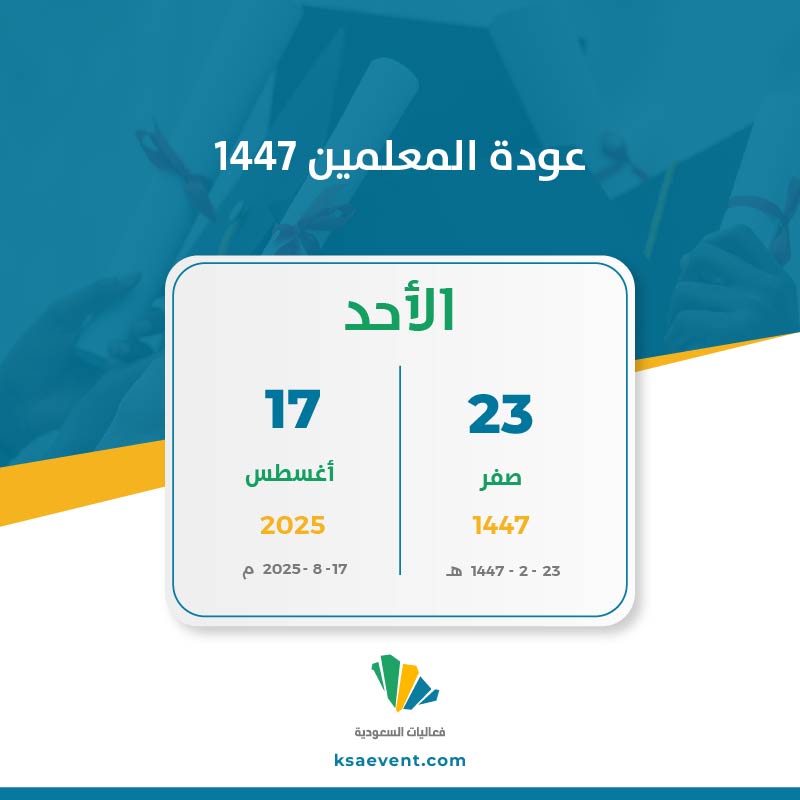 عودة المعلمين 1447

الأحد

23
صفر
1447
23 - 2 - 1447 هـ

17
أغسطس
2025
17- 8 - 2025 م

فعاليات السعودية
ksaevent.com